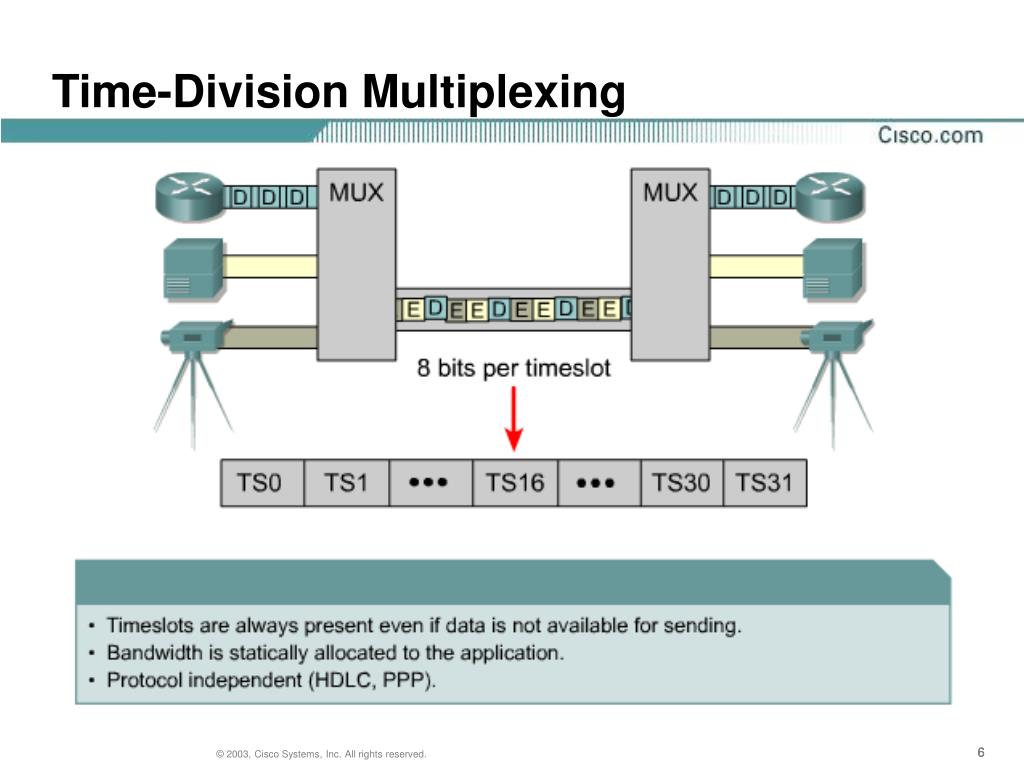 Time-Division Multiplexing

Cisco.com

D D D MUX

MUX D D D

E D E E D E E D E E

8 bits per timeslot

| TS0 | TS1 | ••• | TS16 | ••• | TS30 | TS31 |
|---|---|---|---|---|---|---|

• Timeslots are always present even if data is not available for sending.
• Bandwidth is statically allocated to the application.
• Protocol independent (HDLC, PPP).

© 2003, Cisco Systems, Inc. All rights reserved.

6